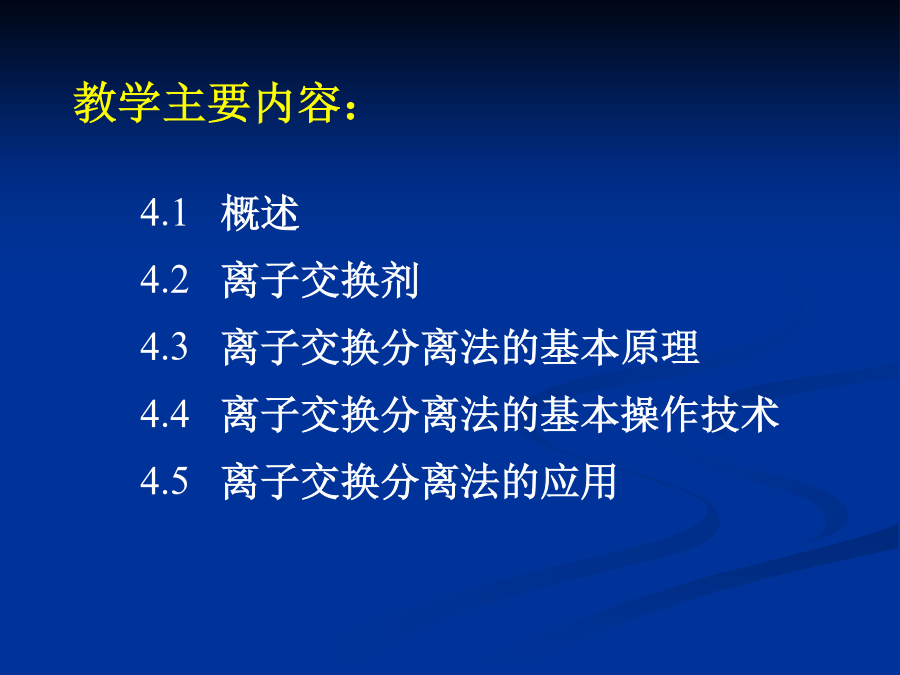 教学主要内容：

4.1 概述

4.2 离子交换剂

4.3 离子交换分离法的基本原理

4.4 离子交换分离法的基本操作技术

4.5 离子交换分离法的应用